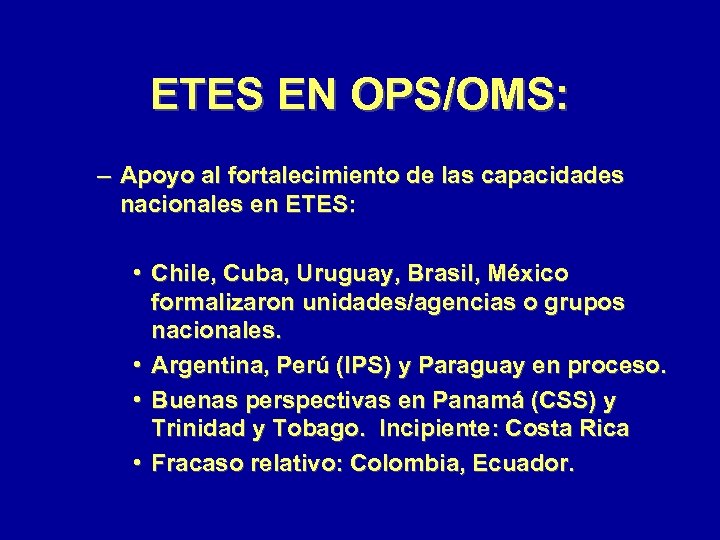 ETES EN OPS/OMS:

– Apoyo al fortalecimiento de las capacidades nacionales en ETES:

• Chile, Cuba, Uruguay, Brasil, México formalizaron unidades/agencias o grupos nacionales.
• Argentina, Perú (IPS) y Paraguay en proceso.
• Buenas perspectivas en Panamá (CSS) y Trinidad y Tobago. Incipiente: Costa Rica
• Fracaso relativo: Colombia, Ecuador.